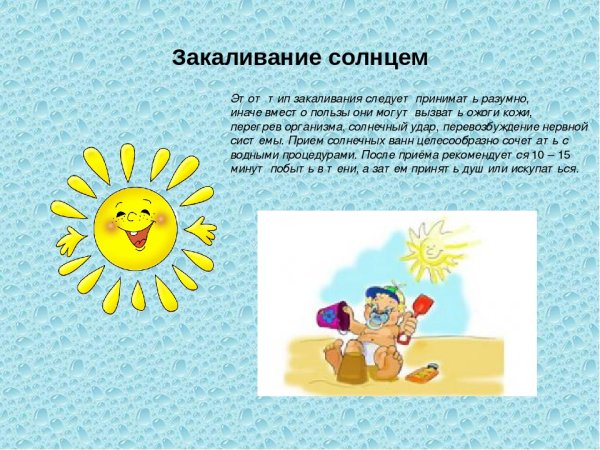 Закаливание солнцем

Этот тип закаливания следует принимать разумно, иначе вместо пользы они могут вызвать ожоги кожи, перегрев организма, солнечный удар, перевозбуждение нервной системы. Прием солнечных ванн целесообразно сочетать с водными процедурами. После приёма рекомендуется 10 – 15 минут побыть в тени, а затем принять душ или искупаться.